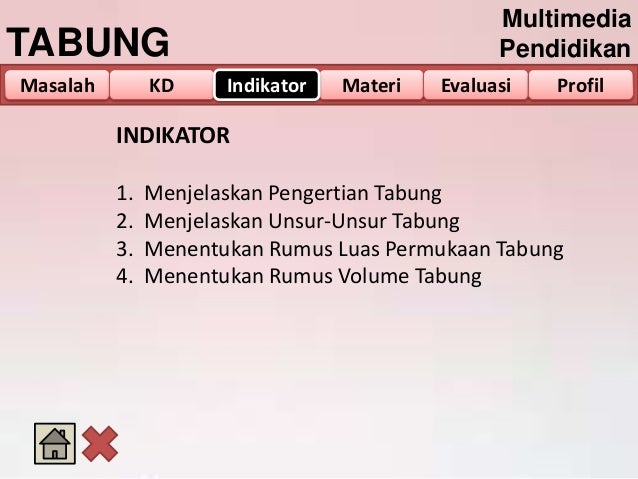 TABUNG

Multimedia Pendidikan

Masalah KD Indikator Materi Evaluasi Profil

INDIKATOR

1. Menjelaskan Pengertian Tabung
2. Menjelaskan Unsur-Unsur Tabung
3. Menentukan Rumus Luas Permukaan Tabung
4. Menentukan Rumus Volume Tabung